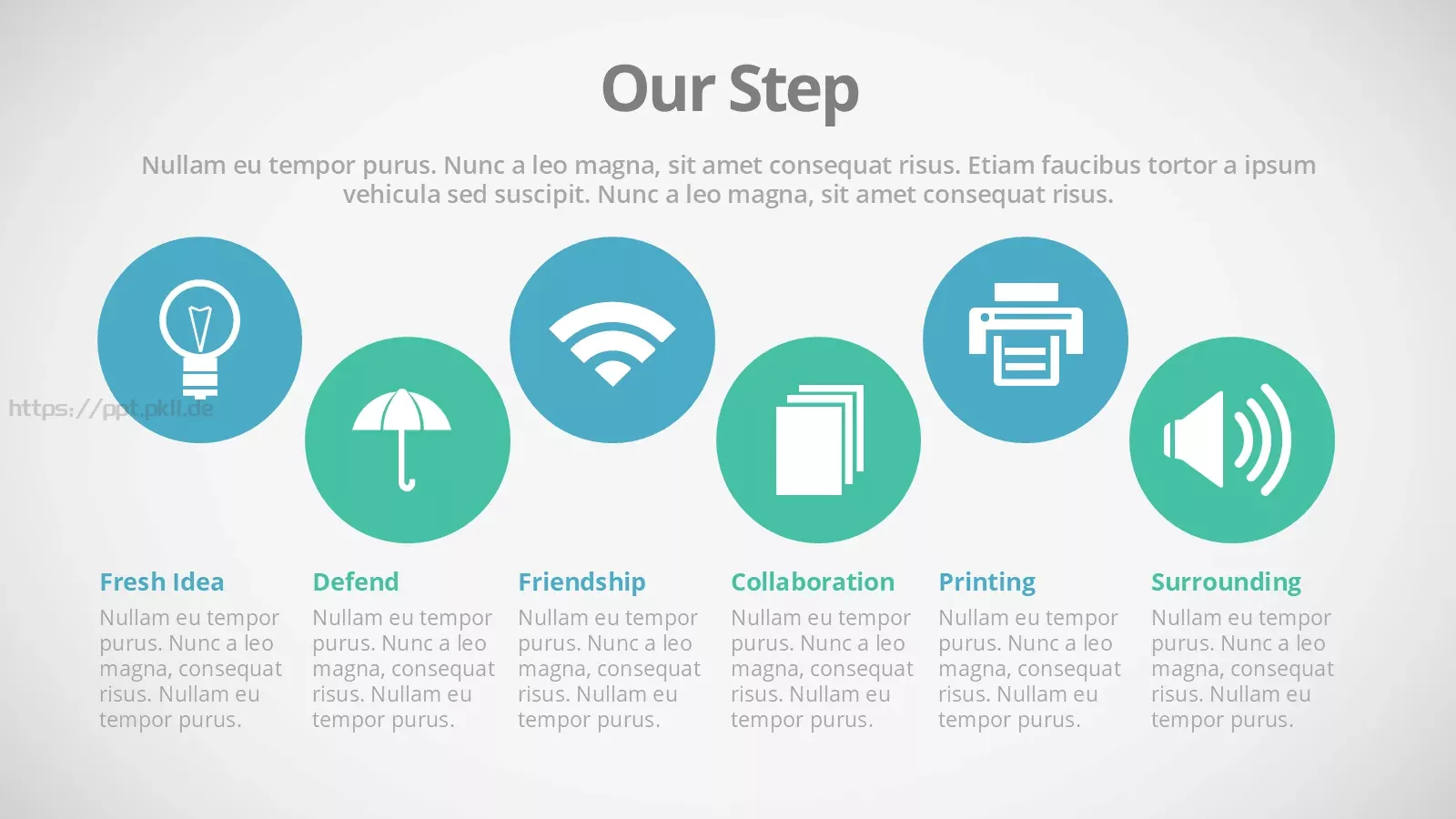 Our Step

Nullam eu tempor purus. Nunc a leo magna, sit amet consequat risus. Etiam faucibus tortor a ipsum vehicula sed suscipit. Nunc a leo magna, sit amet consequat risus.

https://ppt.pkll.de

Fresh Idea
Nullam eu tempor purus. Nunc a leo magna, consequat risus. Nullam eu tempor purus.

Defend
Nullam eu tempor purus. Nunc a leo magna, consequat risus. Nullam eu tempor purus.

Friendship
Nullam eu tempor purus. Nunc a leo magna, consequat risus. Nullam eu tempor purus.

Collaboration
Nullam eu tempor purus. Nunc a leo magna, consequat risus. Nullam eu tempor purus.

Printing
Nullam eu tempor purus. Nunc a leo magna, consequat risus. Nullam eu tempor purus.

Surrounding
Nullam eu tempor purus. Nunc a leo magna, consequat risus. Nullam eu tempor purus.